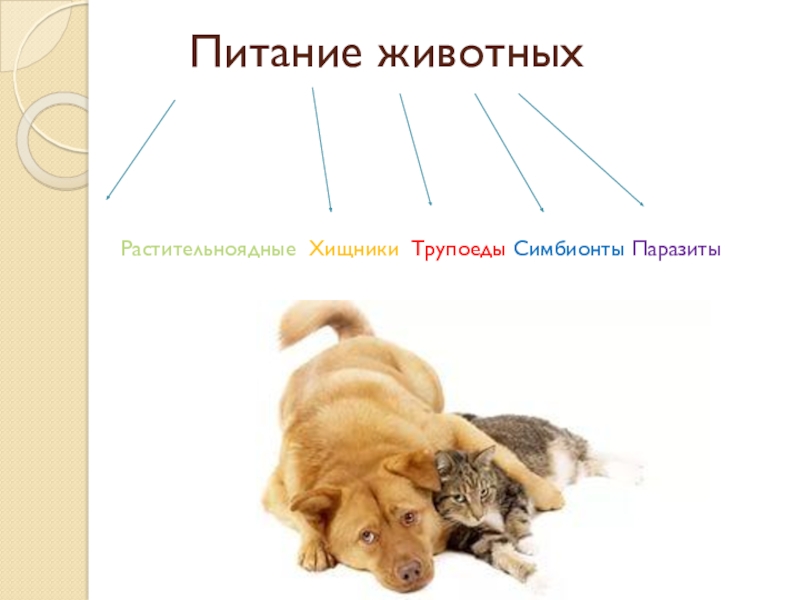 Питание животных

Растительноядные Хищники Трупоеды Симбионты Паразиты